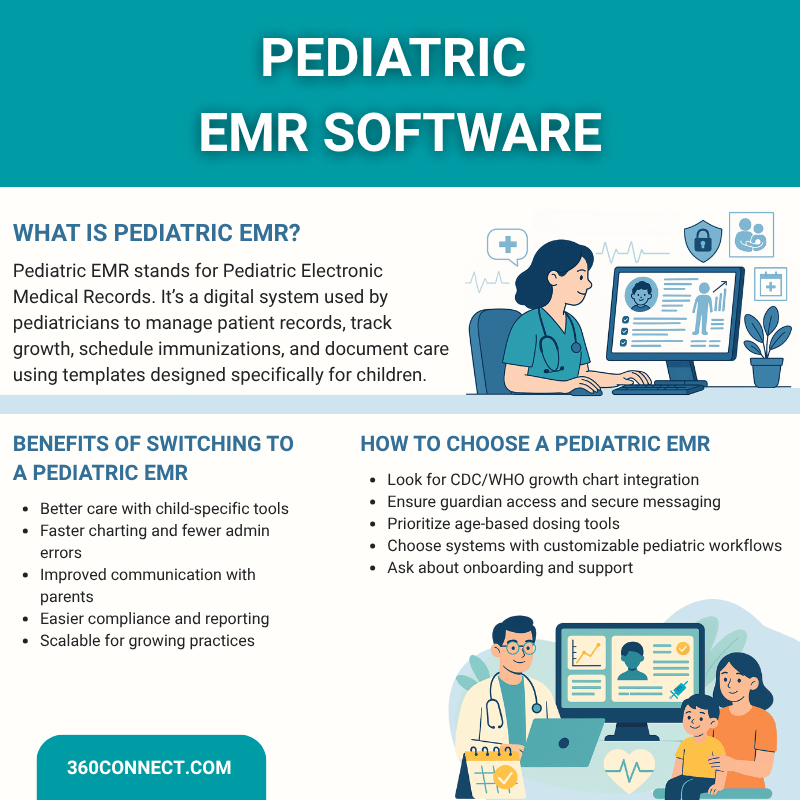 PEDIATRIC
EMR SOFTWARE

WHAT IS PEDIATRIC EMR?

Pediatric EMR stands for Pediatric Electronic Medical Records. It's a digital system used by pediatricians to manage patient records, track growth, schedule immunizations, and document care using templates designed specifically for children.

BENEFITS OF SWITCHING TO A PEDIATRIC EMR

- Better care with child-specific tools
- Faster charting and fewer admin errors
- Improved communication with parents
- Easier compliance and reporting
- Scalable for growing practices

HOW TO CHOOSE A PEDIATRIC EMR

- Look for CDC/WHO growth chart integration
- Ensure guardian access and secure messaging
- Prioritize age-based dosing tools
- Choose systems with customizable pediatric workflows
- Ask about onboarding and support

360CONNECT.COM